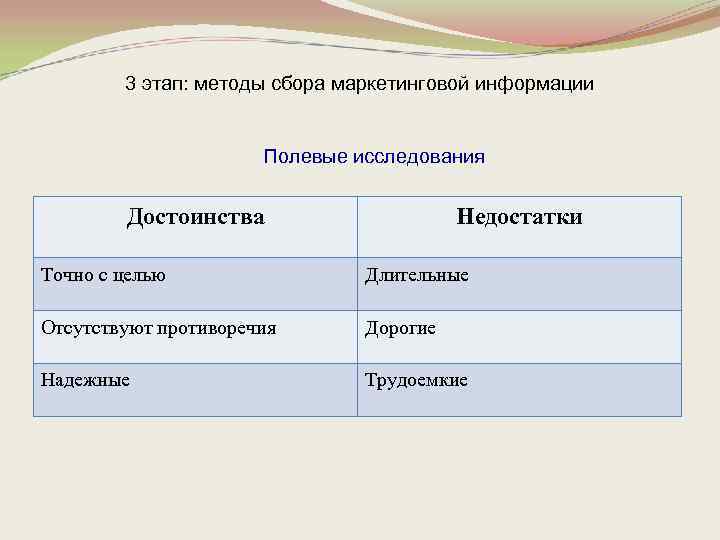 3 этап: методы сбора маркетинговой информации

Полевые исследования

| Достоинства | Недостатки |
|---|---|
| Точно с целью | Длительные |
| Отсутствуют противоречия | Дорогие |
| Надежные | Трудоемкие |